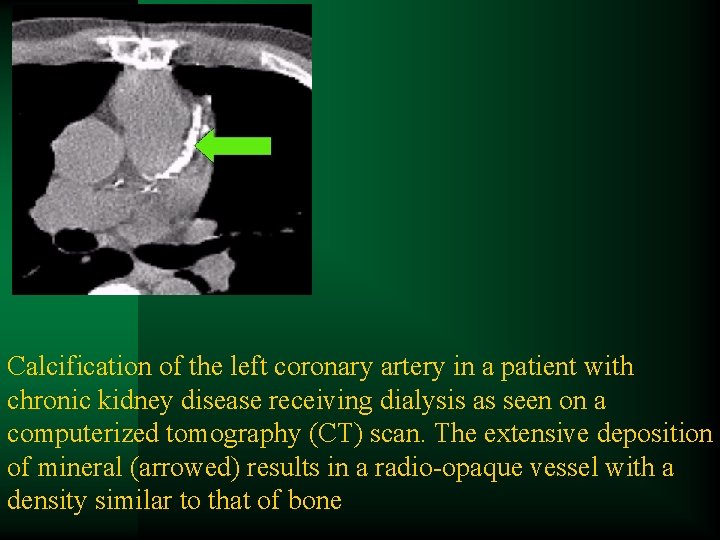 Calcification of the left coronary artery in a patient with chronic kidney disease receiving dialysis as seen on a computerized tomography (CT) scan. The extensive deposition of mineral (arrowed) results in a radio-opaque vessel with a density similar to that of bone